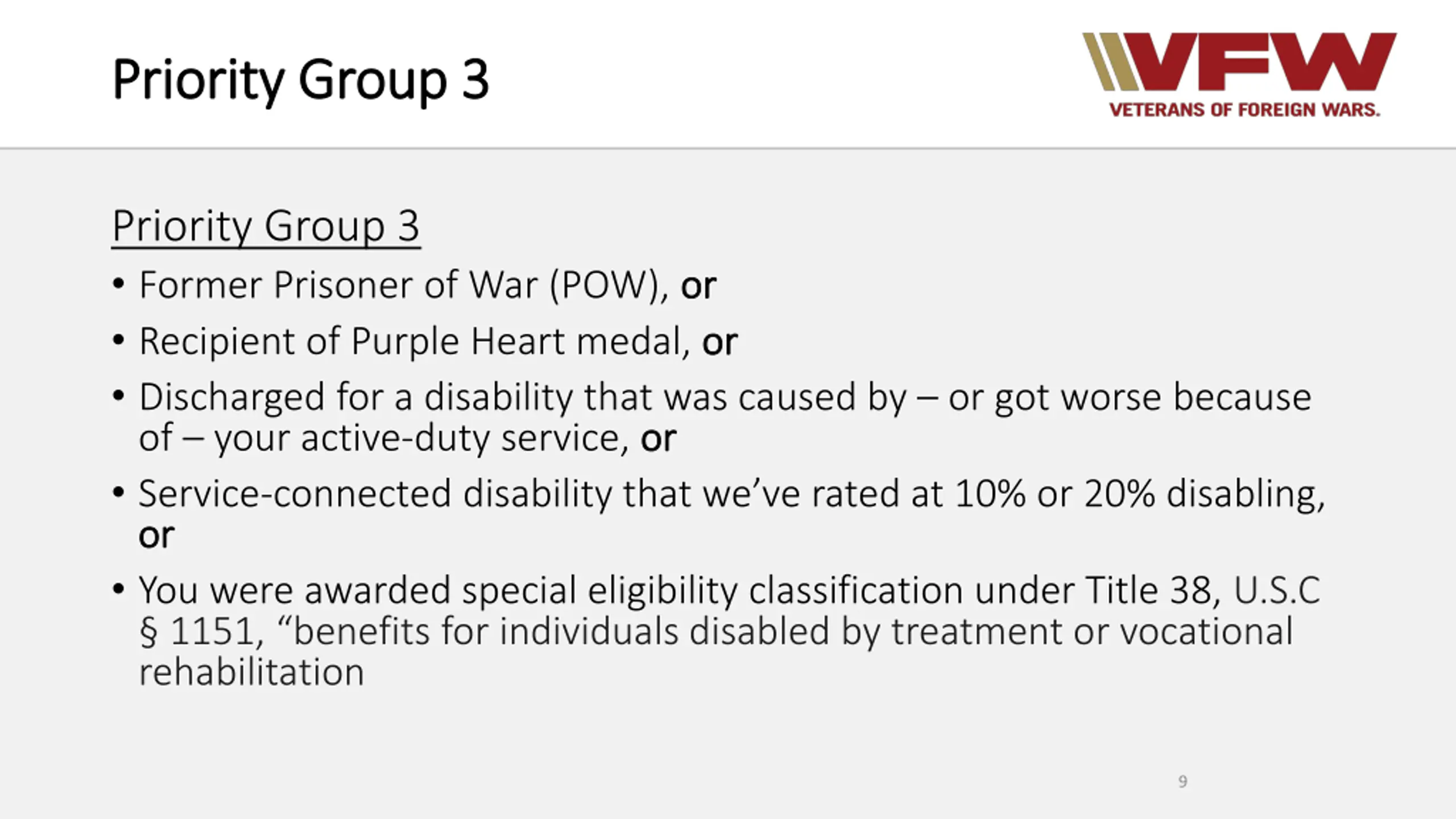 Priority Group 3

VFW
VETERANS OF FOREIGN WARS.

Priority Group 3

• Former Prisoner of War (POW), or
• Recipient of Purple Heart medal, or
• Discharged for a disability that was caused by – or got worse because of – your active-duty service, or
• Service-connected disability that we've rated at 10% or 20% disabling, or
• You were awarded special eligibility classification under Title 38, U.S.C § 1151, "benefits for individuals disabled by treatment or vocational rehabilitation

9